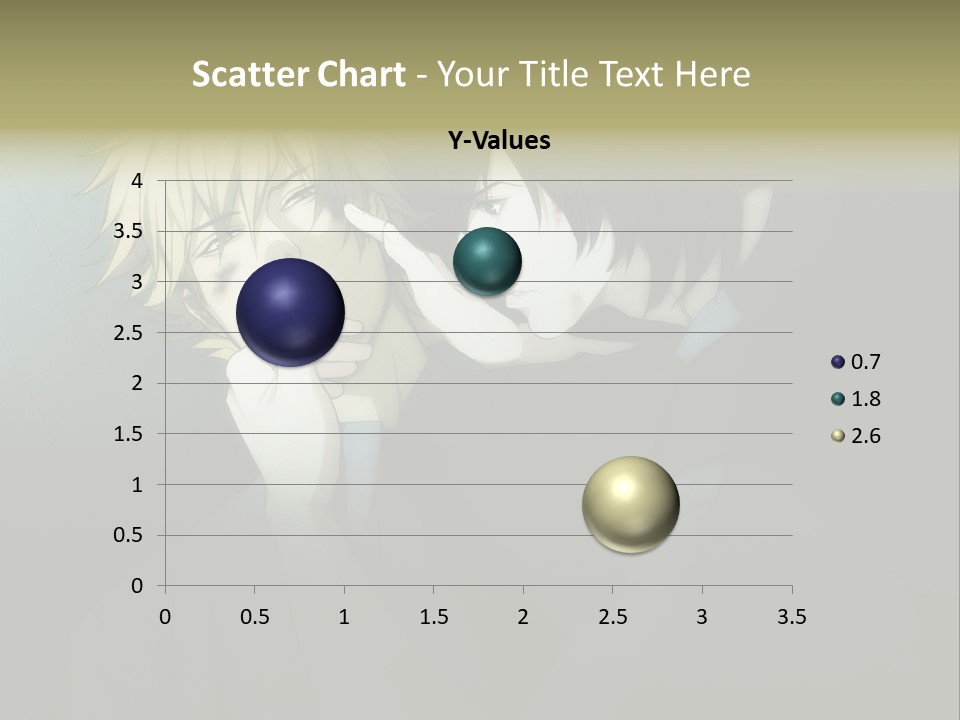 Scatter Chart - Your Title Text Here

Y-Values

4
3.5
3
2.5
2
1.5
1
0.5
0

0 0.5 1 1.5 2 2.5 3 3.5

0.7
1.8
2.6